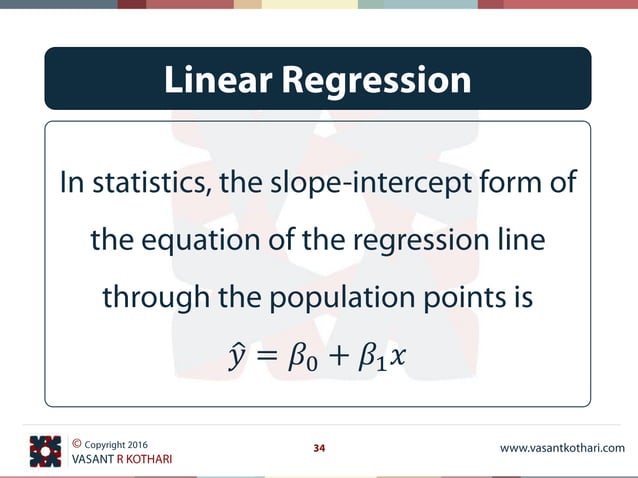 Linear Regression

In statistics, the slope-intercept form of the equation of the regression line through the population points is

$\hat{y} = \beta_0 + \beta_1 x$

© Copyright 2016
VASANT R KOTHARI

34

www.vasantkothari.com